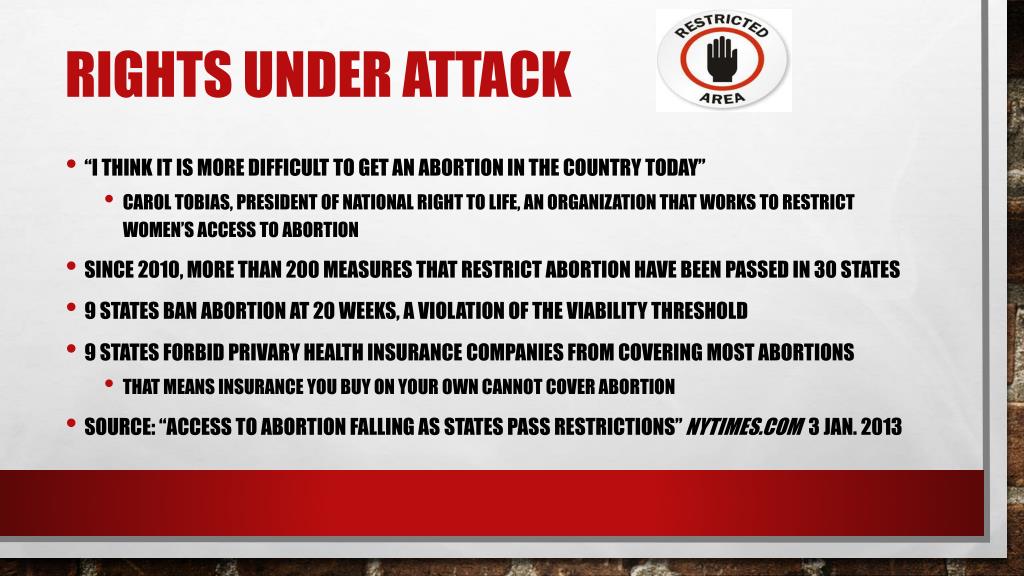 RIGHTS UNDER ATTACK

RESTRICTED AREA

• "I THINK IT IS MORE DIFFICULT TO GET AN ABORTION IN THE COUNTRY TODAY"
  • CAROL TOBIAS, PRESIDENT OF NATIONAL RIGHT TO LIFE, AN ORGANIZATION THAT WORKS TO RESTRICT WOMEN'S ACCESS TO ABORTION
• SINCE 2010, MORE THAN 200 MEASURES THAT RESTRICT ABORTION HAVE BEEN PASSED IN 30 STATES
• 9 STATES BAN ABORTION AT 20 WEEKS, A VIOLATION OF THE VIABILITY THRESHOLD
• 9 STATES FORBID PRIVARY HEALTH INSURANCE COMPANIES FROM COVERING MOST ABORTIONS
  • THAT MEANS INSURANCE YOU BUY ON YOUR OWN CANNOT COVER ABORTION
• SOURCE: "ACCESS TO ABORTION FALLING AS STATES PASS RESTRICTIONS" NYTIMES.COM 3 JAN. 2013